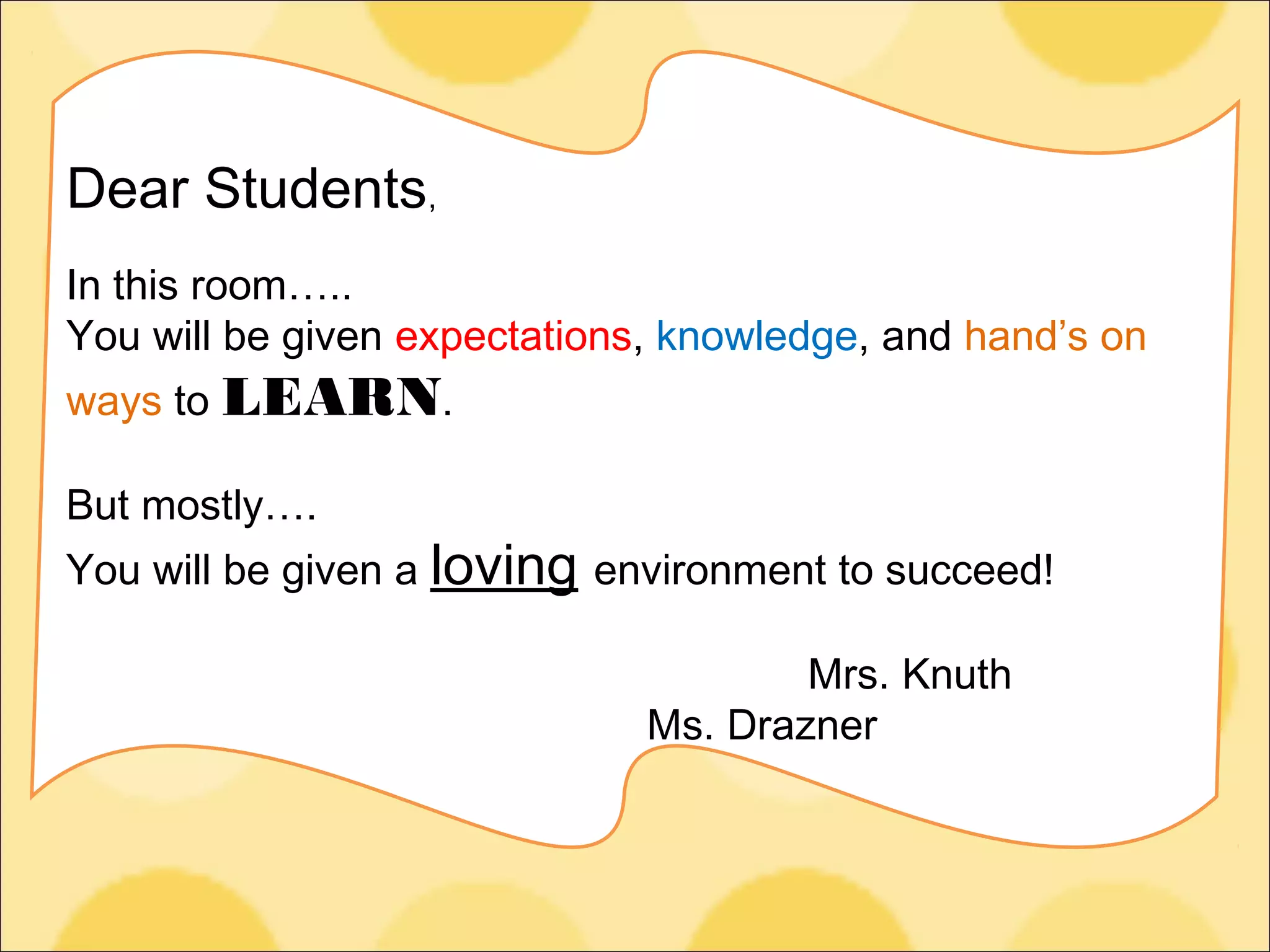 Dear Students,

In this room…..
You will be given expectations, knowledge, and hand’s on ways to LEARN.

But mostly….
You will be given a loving environment to succeed!

Mrs. Knuth
Ms. Drazner